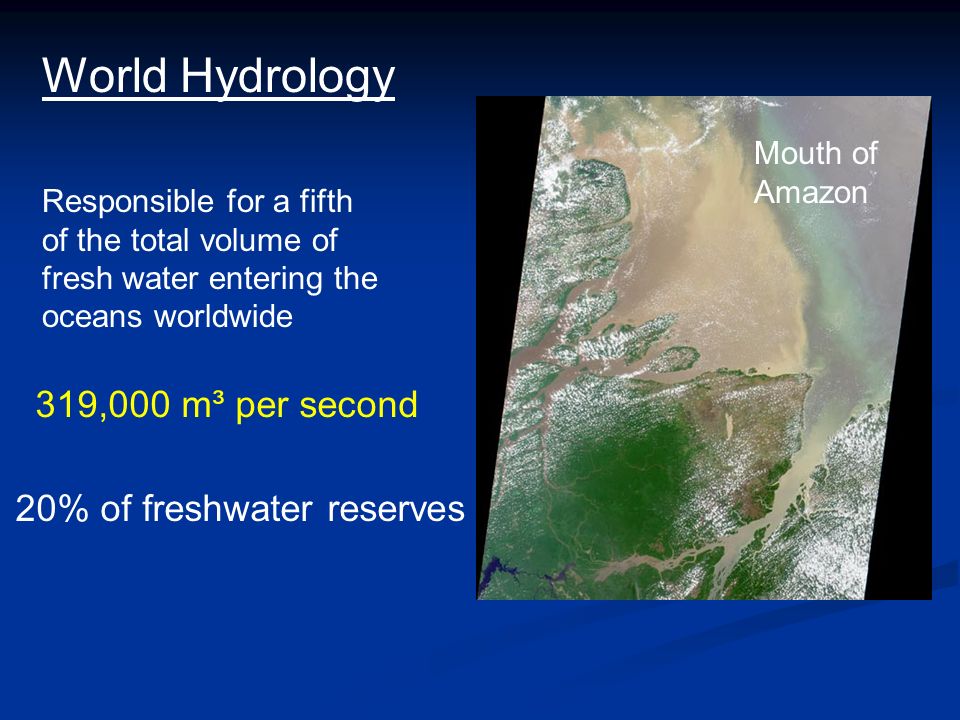 World Hydrology

Responsible for a fifth of the total volume of fresh water entering the oceans worldwide

319,000 m³ per second

20% of freshwater reserves

Mouth of Amazon